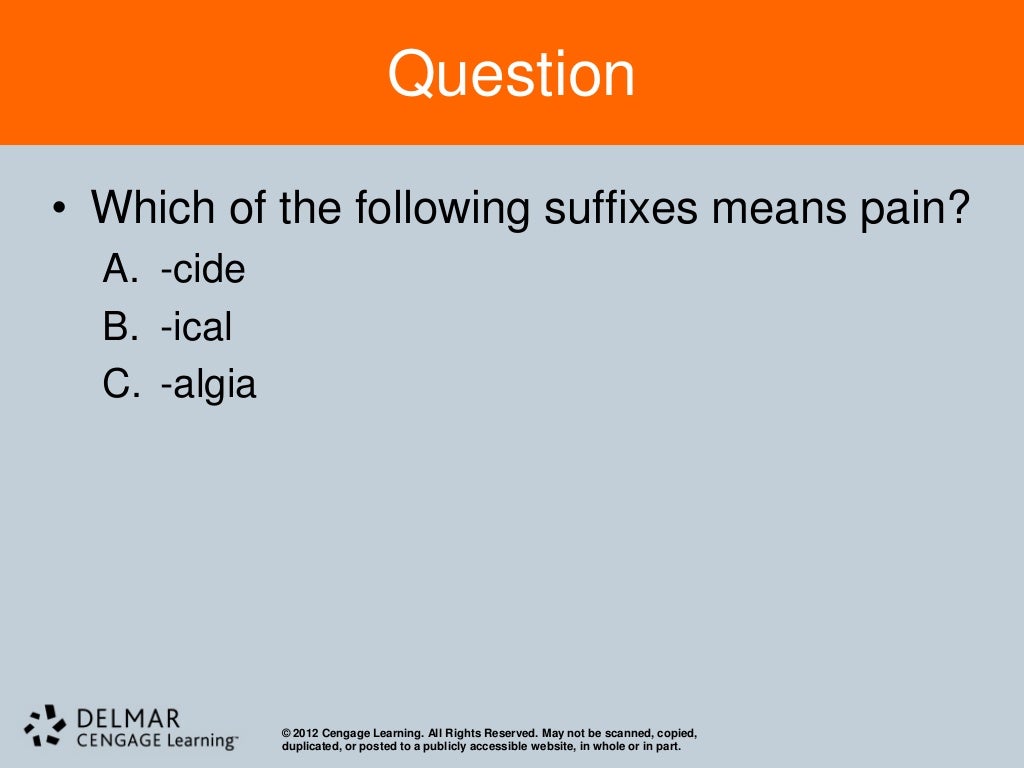 Question

• Which of the following suffixes means pain?
A. -cide
B. -ical
C. -algia

DELMAR
CENGAGE Learning™

© 2012 Cengage Learning. All Rights Reserved. May not be scanned, copied, duplicated, or posted to a publicly accessible website, in whole or in part.